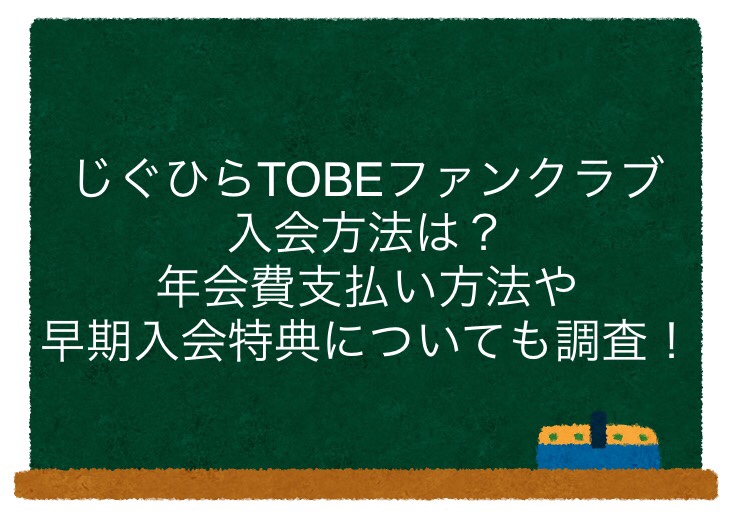 じぐひらTOBEファンクラブ
入会方法は？
年会費支払い方法や
早期入会特典についても調査！